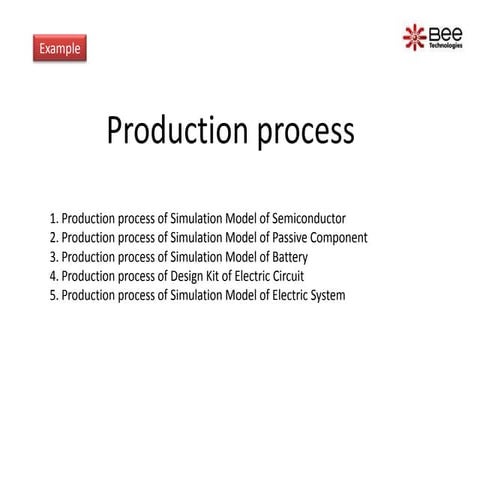 Example

Bee Technologies

Production process

1. Production process of Simulation Model of Semiconductor
2. Production process of Simulation Model of Passive Component
3. Production process of Simulation Model of Battery
4. Production process of Design Kit of Electric Circuit
5. Production process of Simulation Model of Electric System